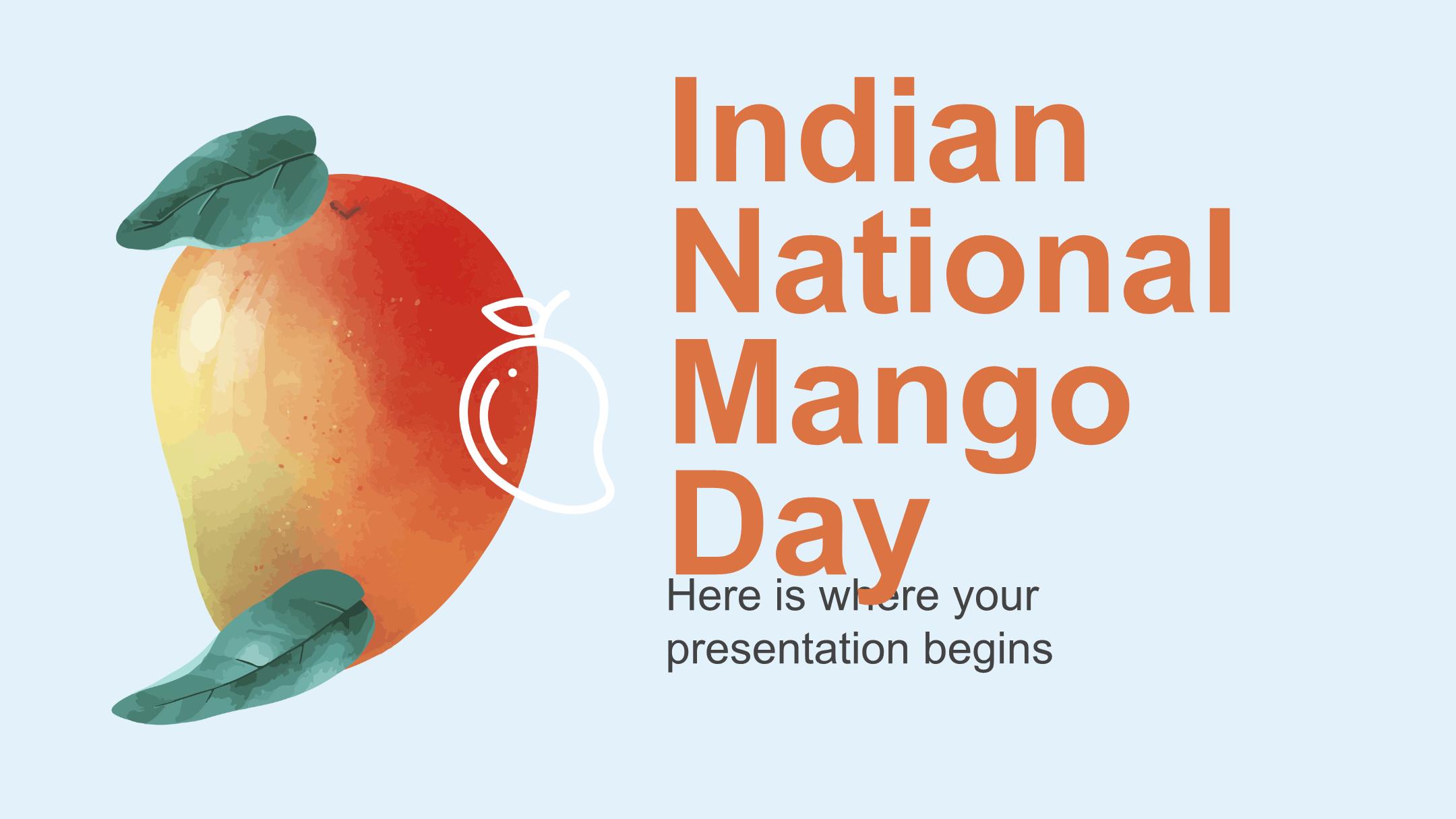 Indian National Mango Day

Here is where your presentation begins